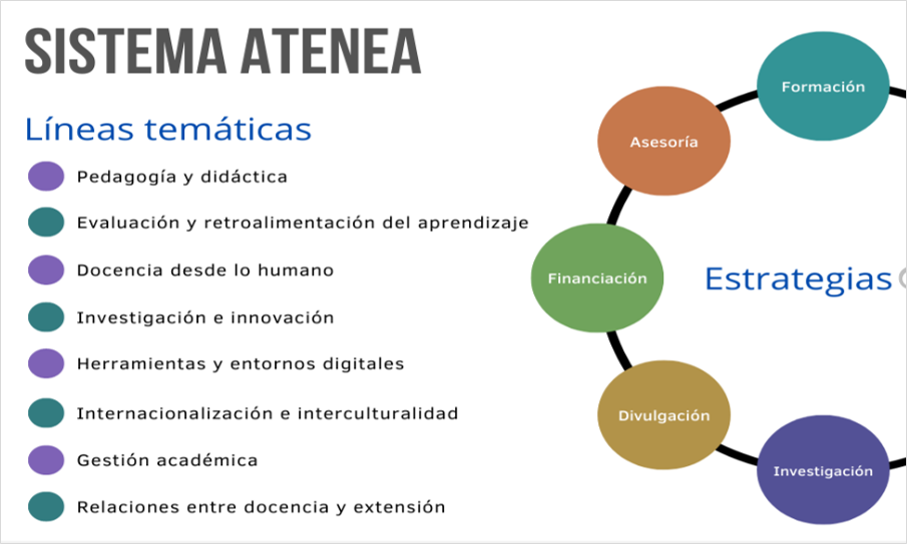 SISTEMA ATENEA

Líneas temáticas

Pedagogía y didáctica

Evaluación y retroalimentación del aprendizaje

Docencia desde lo humano

Investigación e innovación

Herramientas y entornos digitales

Internacionalización e interculturalidad

Gestión académica

Relaciones entre docencia y extensión

Formación

Asesoría

Financiación

Estrategias

Divulgación

Investigación